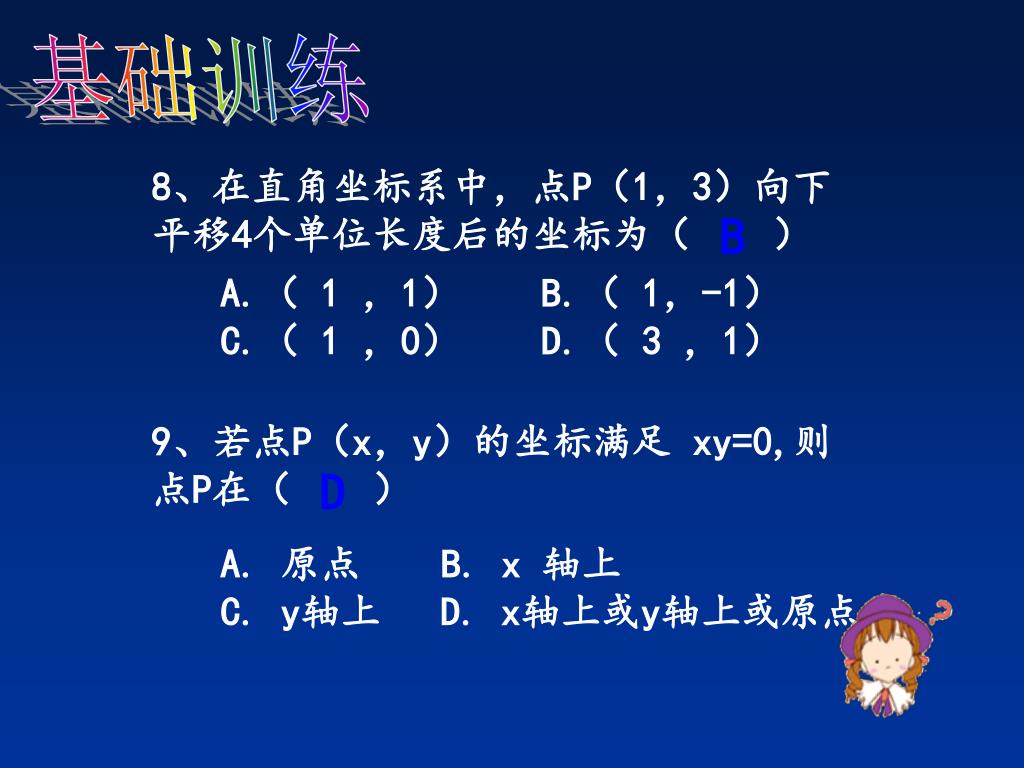 基础训练

8、在直角坐标系中，点P（1，3）向下平移4个单位长度后的坐标为（ B ）

A.（ 1 ，1）　　B.（ 1，-1）
C.（ 1 ，0）　　D.（ 3 ，1）

9、若点P（x，y）的坐标满足 xy=0,则点P在（ D ）

A. 原点　　B. x 轴上
C. y轴上　　D. x轴上或y轴上或原点